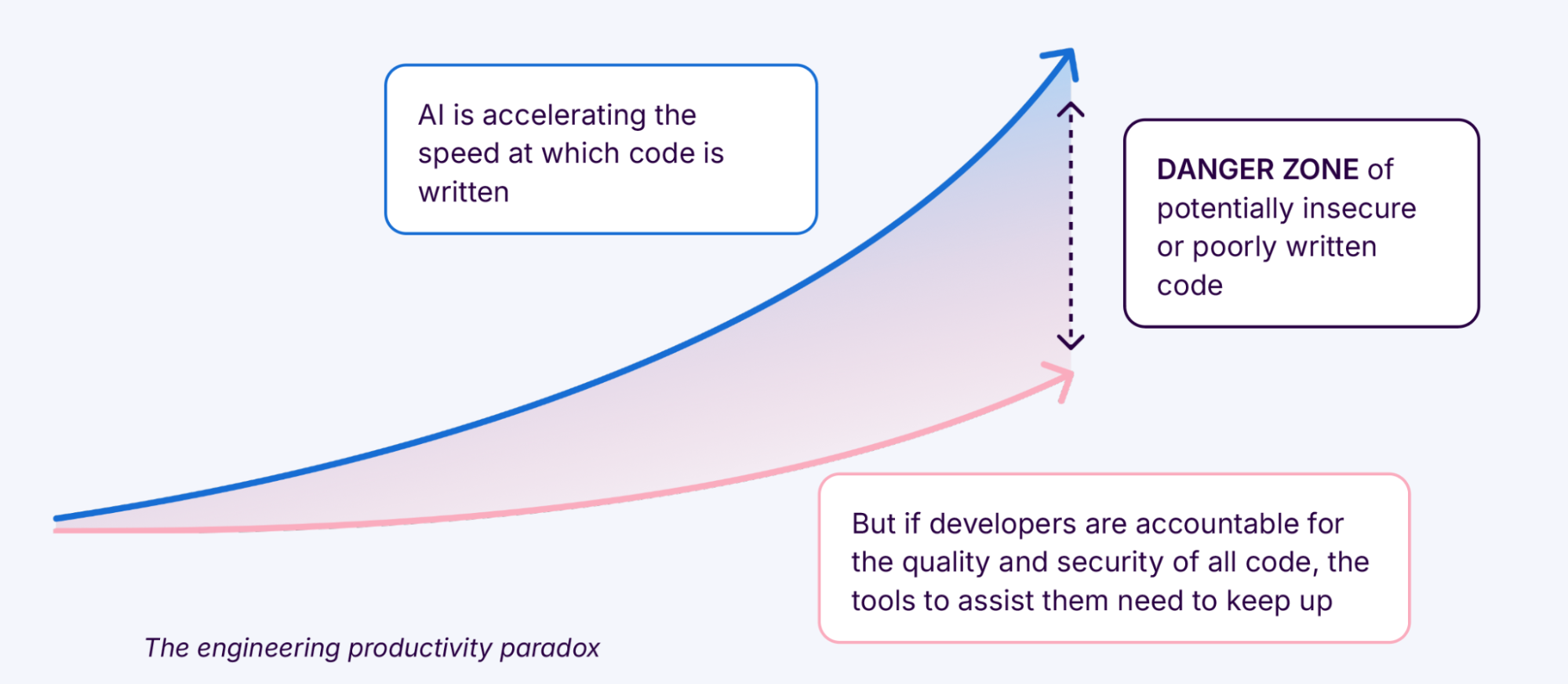 AI is accelerating the speed at which code is written

DANGER ZONE of potentially insecure or poorly written code

But if developers are accountable for the quality and security of all code, the tools to assist them need to keep up

The engineering productivity paradox